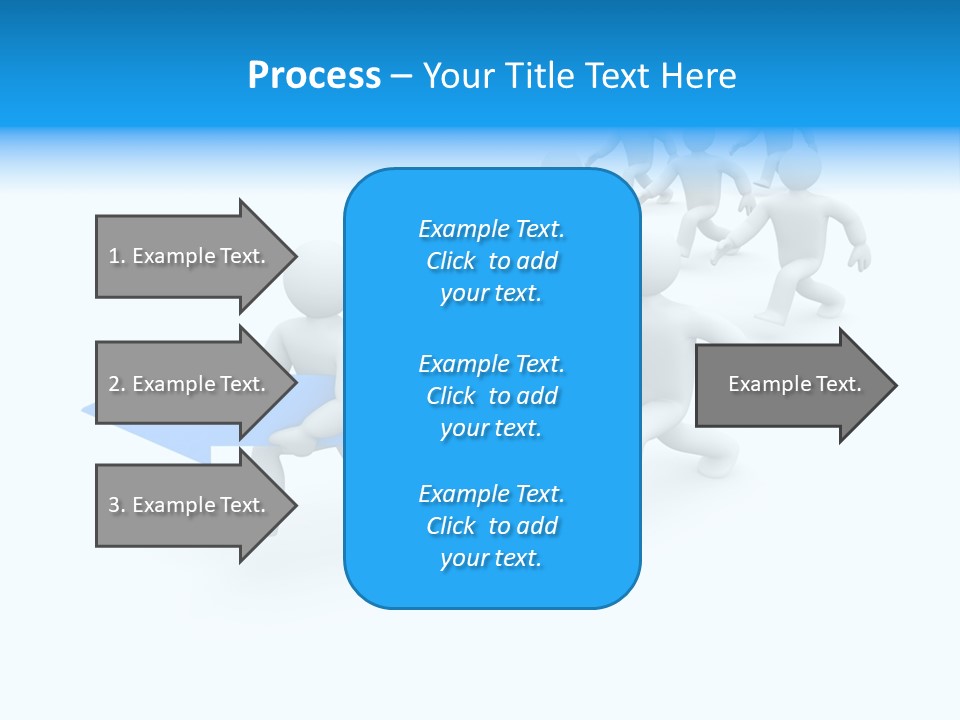 Process – Your Title Text Here

1. Example Text.

2. Example Text.

3. Example Text.

Example Text. Click to add your text.

Example Text. Click to add your text.

Example Text. Click to add your text.

Example Text.